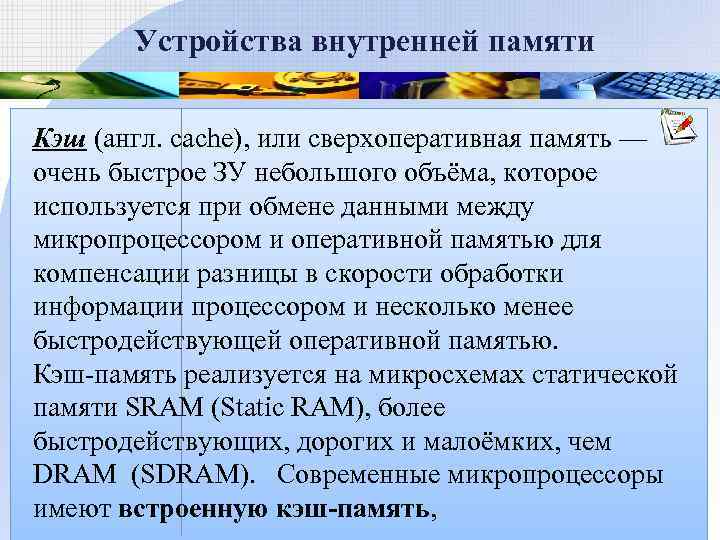 Устройства внутренней памяти

Кэш (англ. cache), или сверхоперативная память — очень быстрое ЗУ небольшого объёма, которое используется при обмене данными между микропроцессором и оперативной памятью для компенсации разницы в скорости обработки информации процессором и несколько менее быстродействующей оперативной памятью.
Кэш-память реализуется на микросхемах статической памяти SRAM (Static RAM), более быстродействующих, дорогих и малоёмких, чем DRAM (SDRAM). Современные микропроцессоры имеют встроенную кэш-память,